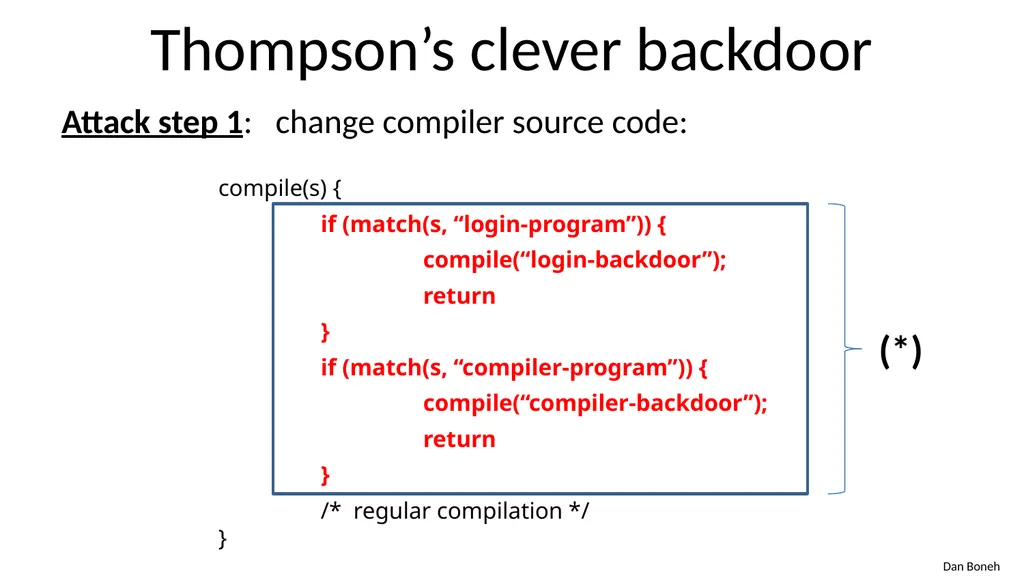 Thompson's clever backdoor

Attack step 1: change compiler source code:

compile(s) {
if (match(s, "login-program")) {
compile("login-backdoor");
return
}
if (match(s, "compiler-program")) {
compile("compiler-backdoor");
return
}
/* regular compilation */
}

(*)

Dan Boneh